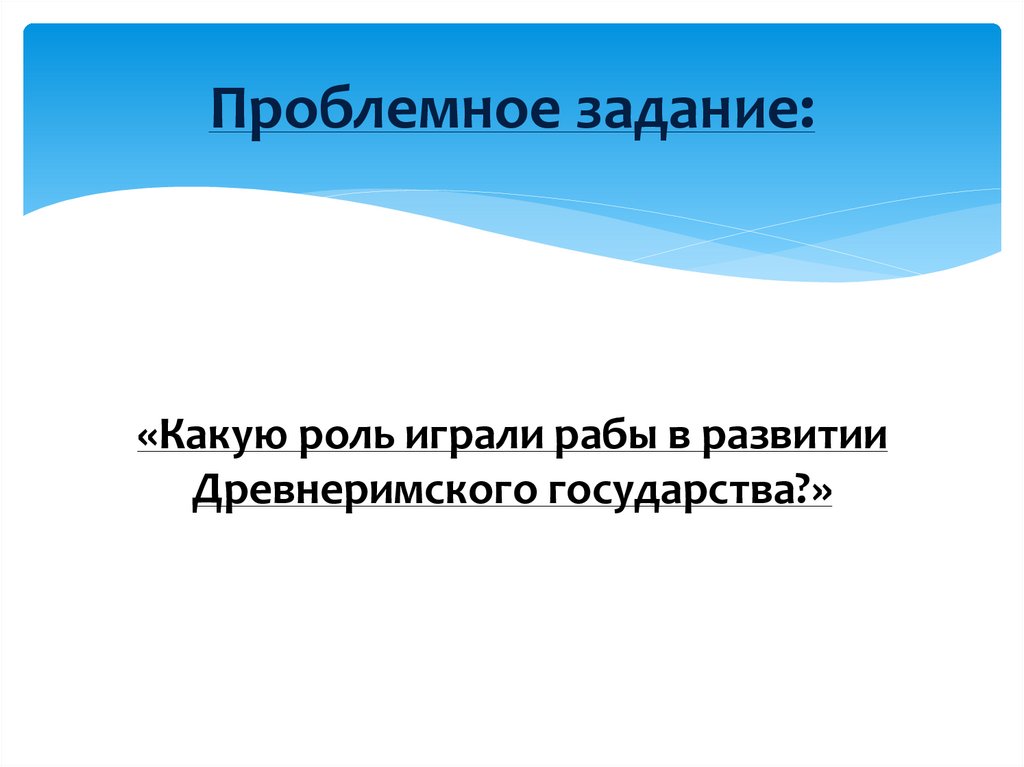 Проблемное задание:

«Какую роль играли рабы в развитии Древнеримского государства?»